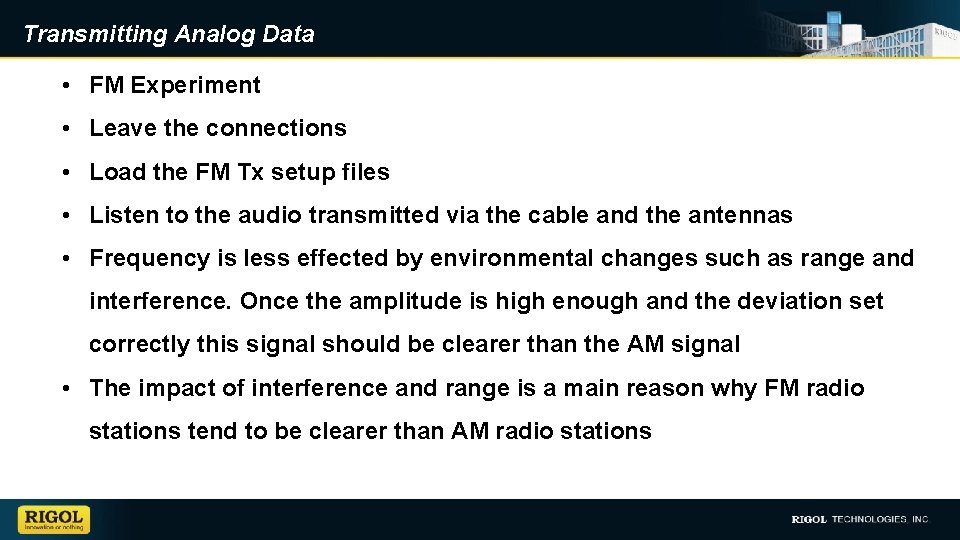 Transmitting Analog Data

• FM Experiment

• Leave the connections

• Load the FM Tx setup files

• Listen to the audio transmitted via the cable and the antennas

• Frequency is less effected by environmental changes such as range and interference. Once the amplitude is high enough and the deviation set correctly this signal should be clearer than the AM signal

• The impact of interference and range is a main reason why FM radio stations tend to be clearer than AM radio stations

RIGOL
Innovation or nothing

RIGOL TECHNOLOGIES, INC.